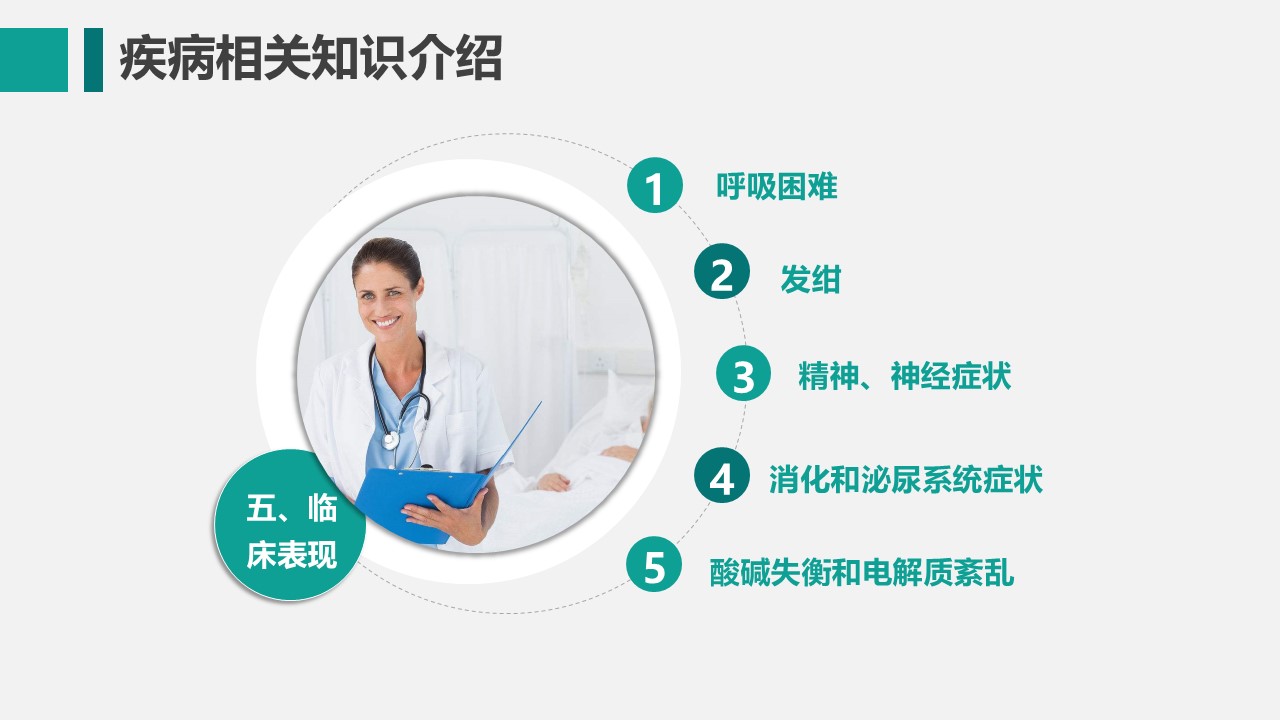 疾病相关知识介绍

五、临床表现

1 呼吸困难

2 发绀

3 精神、神经症状

4 消化和泌尿系统症状

5 酸碱失衡和电解质紊乱